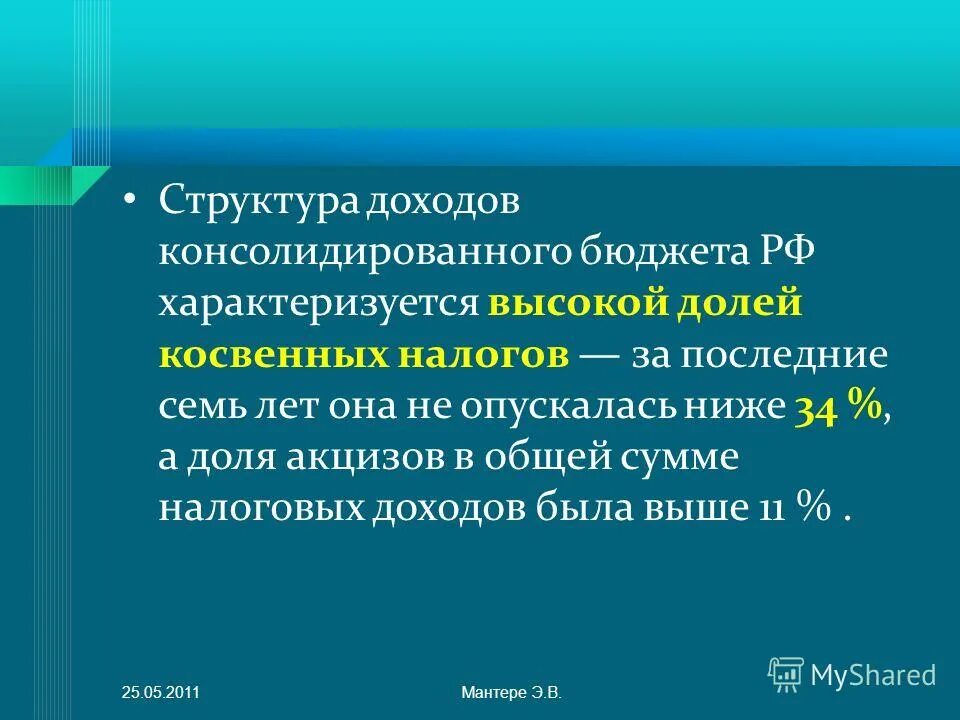 • Структура доходов консолидированного бюджета РФ характеризуется высокой долей косвенных налогов — за последние семь лет она не опускалась ниже 34 %, а доля акцизов в общей сумме налоговых доходов была выше 11 % .

25.05.2011

Мантере Э.В.

MyShared